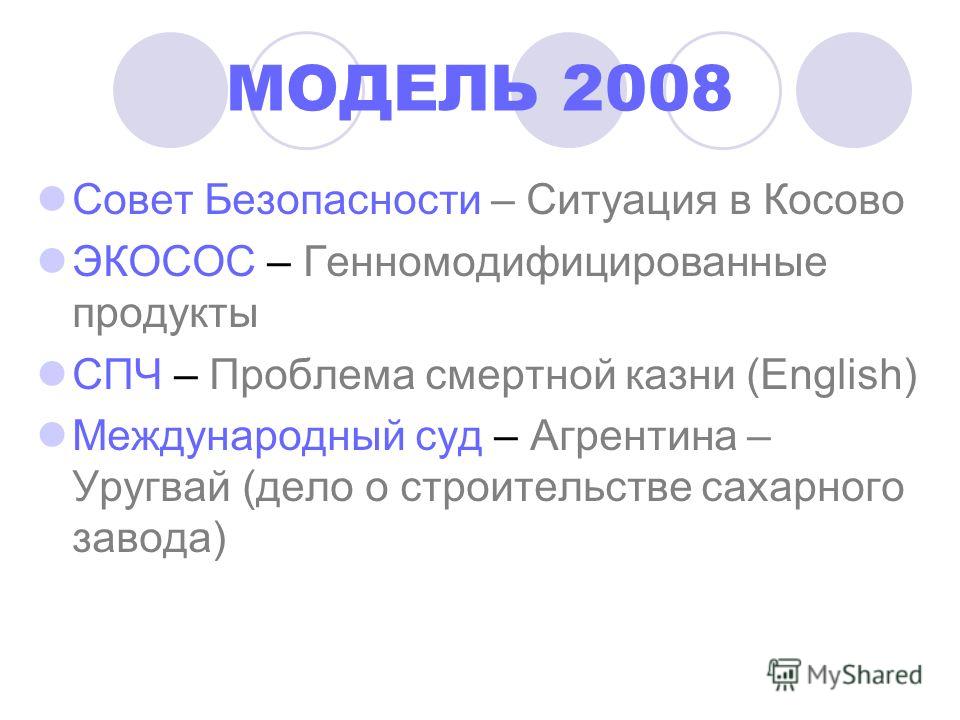 МОДЕЛЬ 2008

Совет Безопасности – Ситуация в Косово

ЭКОСОС – Генномодифицированные продукты

СПЧ – Проблема смертной казни (English)

Международный суд – Агрентина – Уругвай (дело о строительстве сахарного завода)

MyShared